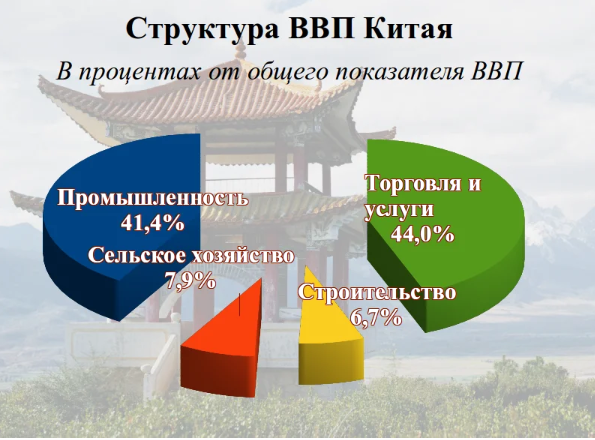 Структура ВВП Китая

В процентах от общего показателя ВВП

Промышленность 41,4%

Торговля и услуги 44,0%

Сельское хозяйство 7,9%

Строительство 6,7%